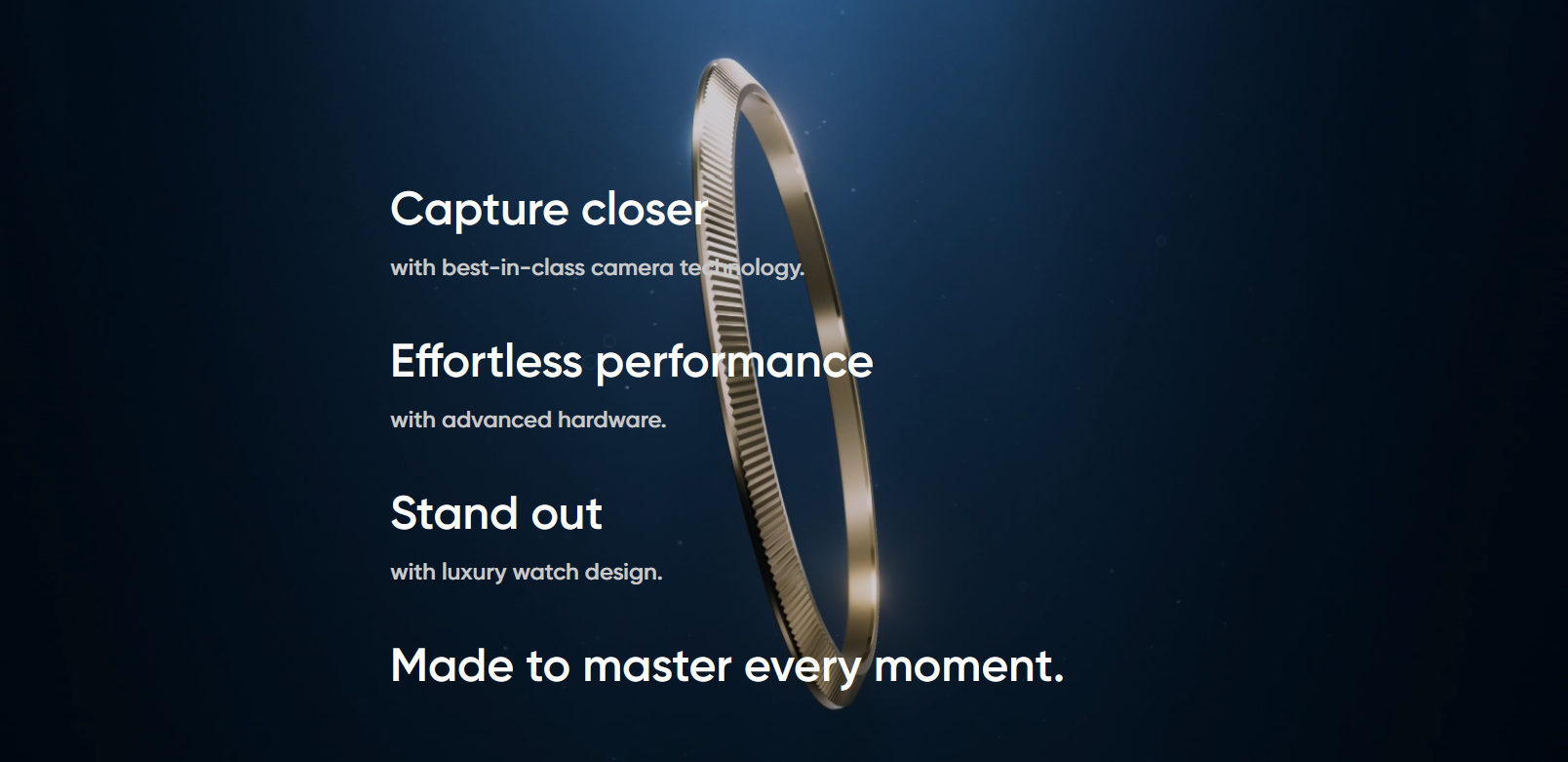 Capture closer

with best-in-class camera technology.

Effortless performance

with advanced hardware.

Stand out

with luxury watch design.

Made to master every moment.